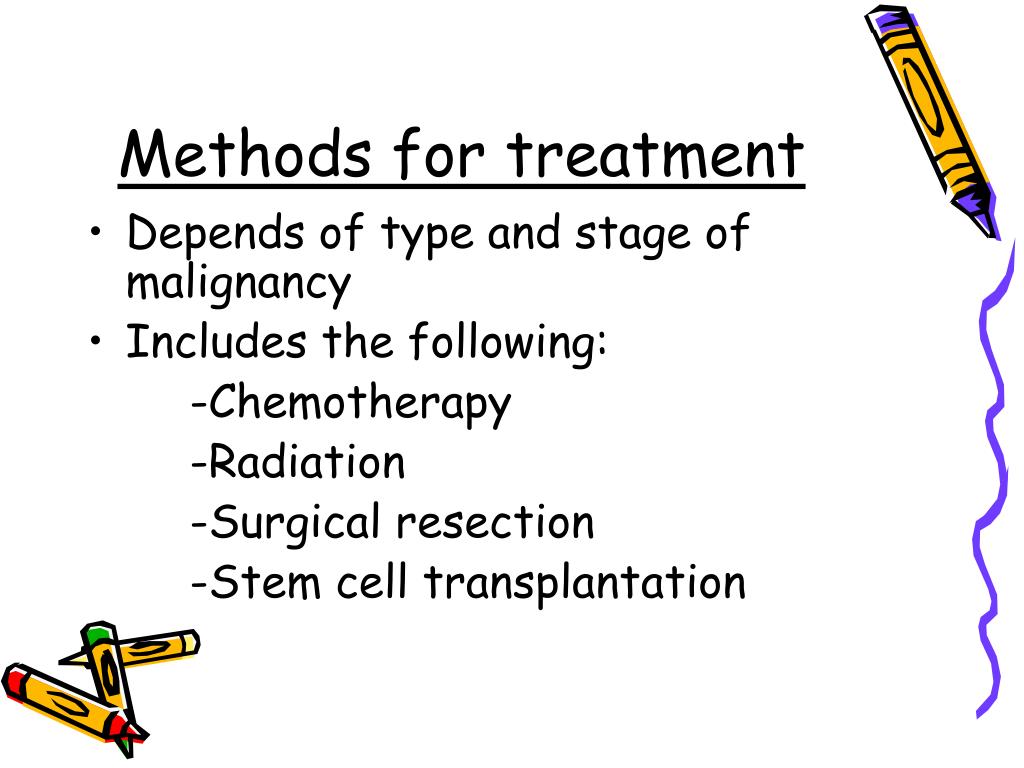 Methods for treatment

• Depends of type and stage of malignancy
• Includes the following:
-Chemotherapy
-Radiation
-Surgical resection
-Stem cell transplantation